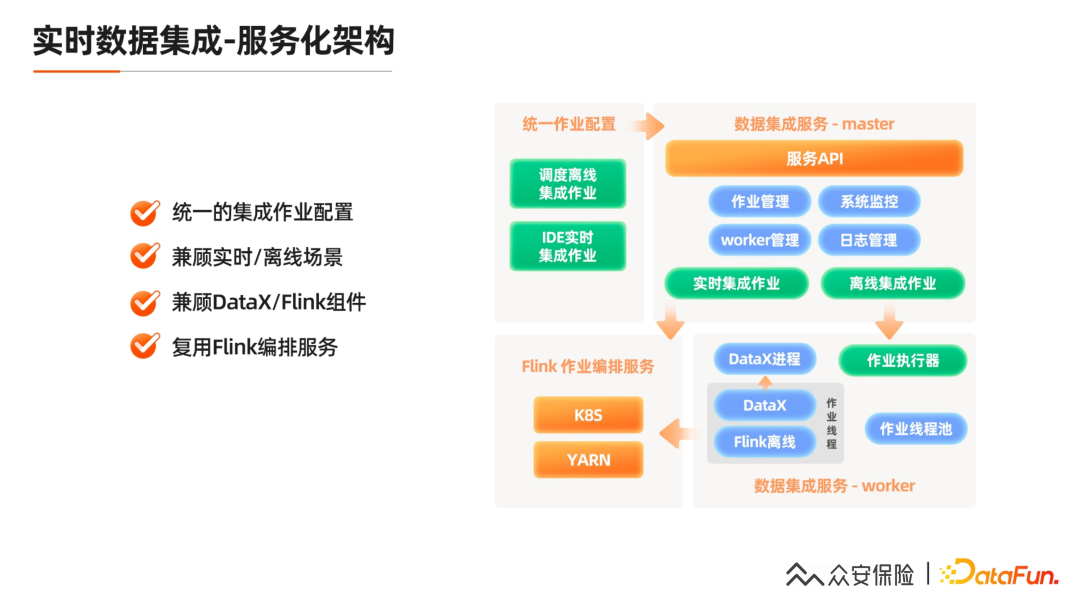 实时数据集成-服务化架构

统一的集成作业配置
兼顾实时/离线场景
兼顾DataX/Flink组件
复用Flink编排服务

统一作业配置
调度离线集成作业
IDE实时集成作业

数据集成服务 - master
服务API
作业管理
系统监控
worker管理
日志管理
实时集成作业
离线集成作业

Flink 作业编排服务
K8S
YARN

DataX进程
作业执行器
DataX
Flink离线
作业线程
作业线程池
数据集成服务 - worker

众安保险 | DataFun.